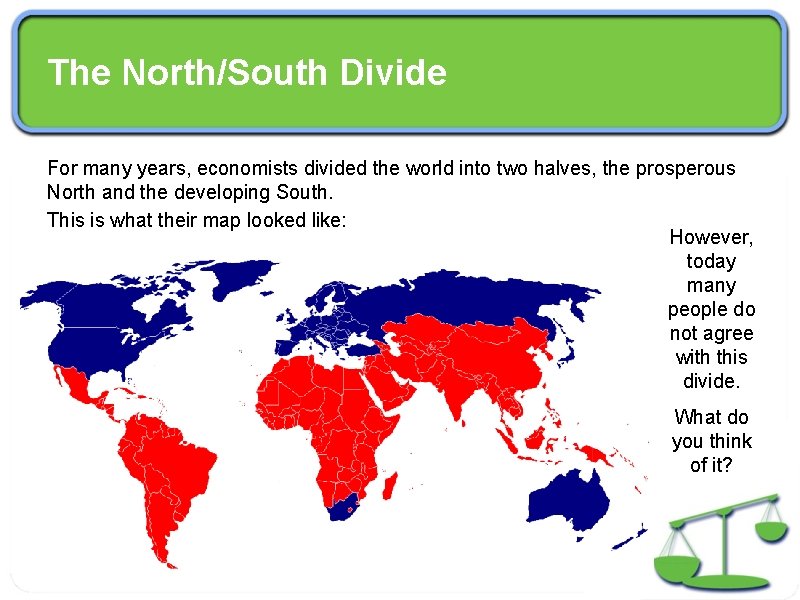 The North/South Divide

For many years, economists divided the world into two halves, the prosperous North and the developing South.

This is what their map looked like:

However, today many people do not agree with this divide.

What do you think of it?